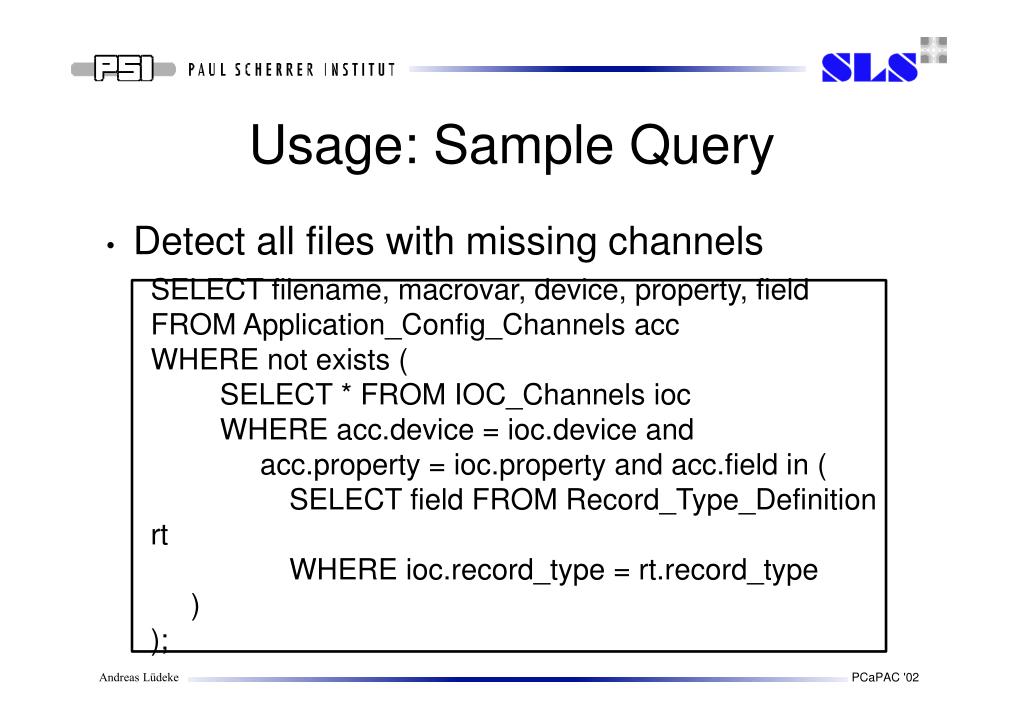 PSI PAUL SCHERRER INSTITUT

SLS

Usage: Sample Query

• Detect all files with missing channels

SELECT filename, macrovar, device, property, field
FROM Application_Config_Channels acc
WHERE not exists (
SELECT * FROM IOC_Channels ioc
WHERE acc.device = ioc.device and
acc.property = ioc.property and acc.field in (
SELECT field FROM Record_Type_Definition rt
WHERE ioc.record_type = rt.record_type
)
);

Andreas Lüdeke

PCaPAC '02